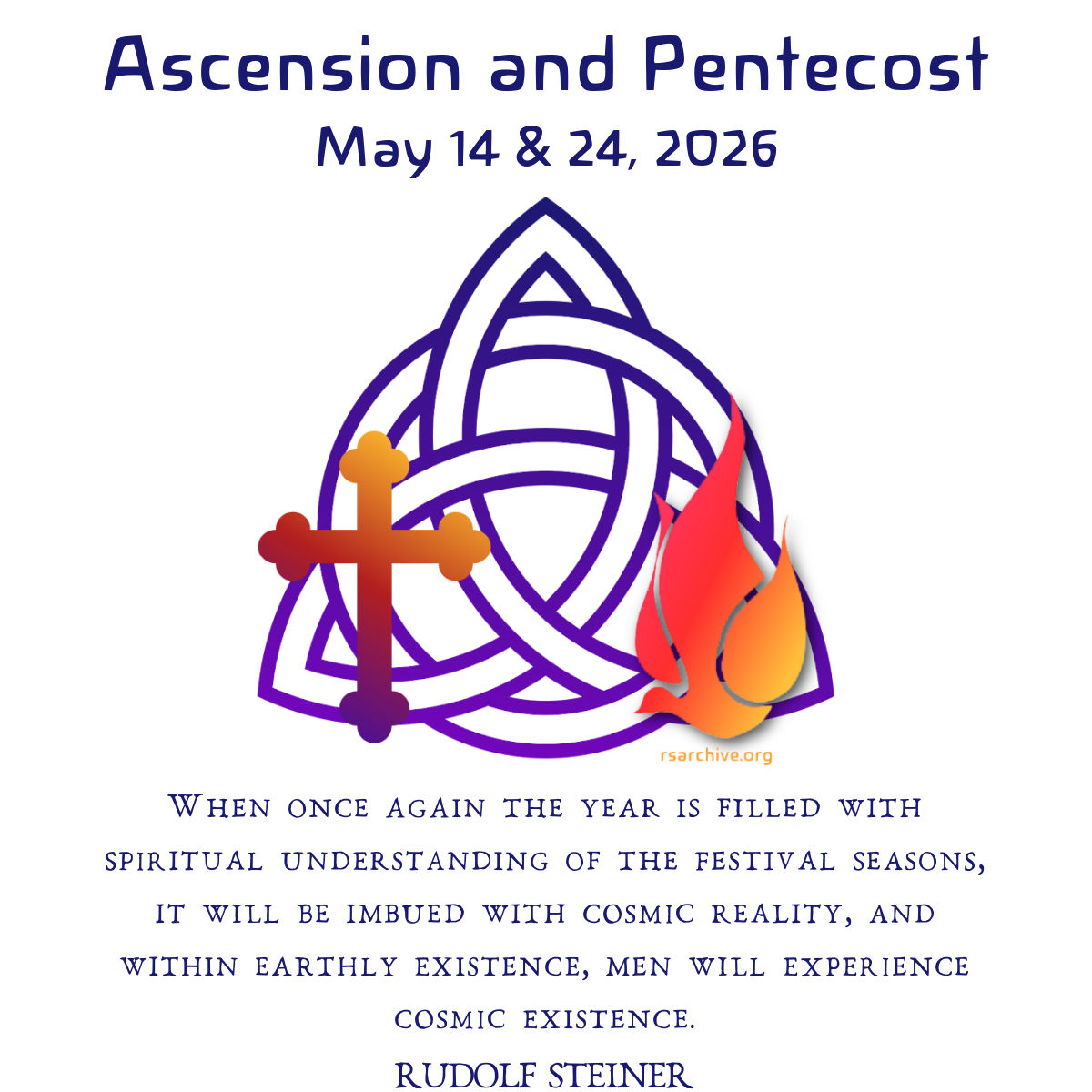 Ascension and Pentecost
May 14 & 24, 2026

rsarchive.org

When once again the year is filled with spiritual understanding of the festival seasons, it will be imbued with cosmic reality, and within earthly existence, men will experience cosmic existence.

RUDOLF STEINER